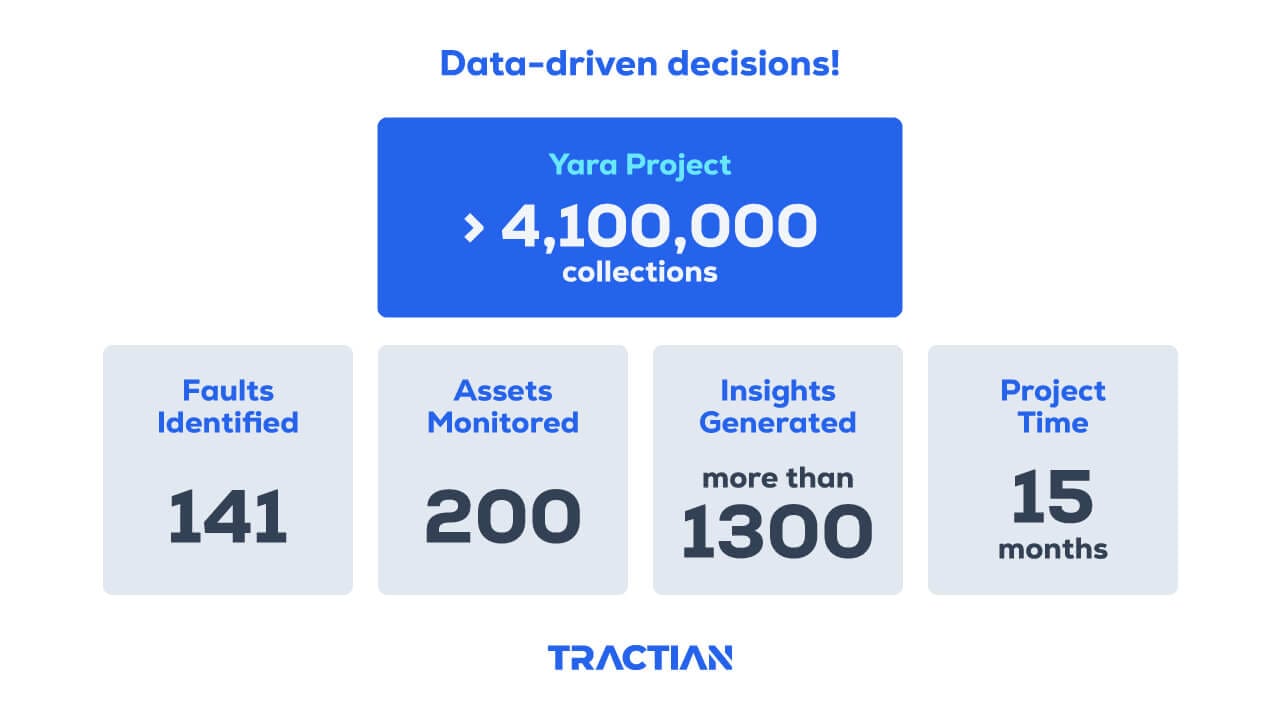 Data-driven decisions!

Yara Project

> 4,100,000

collections

Faults Identified

141

Assets Monitored

200

Insights Generated

more than

1300

Project Time

15

months

TRACTIAN